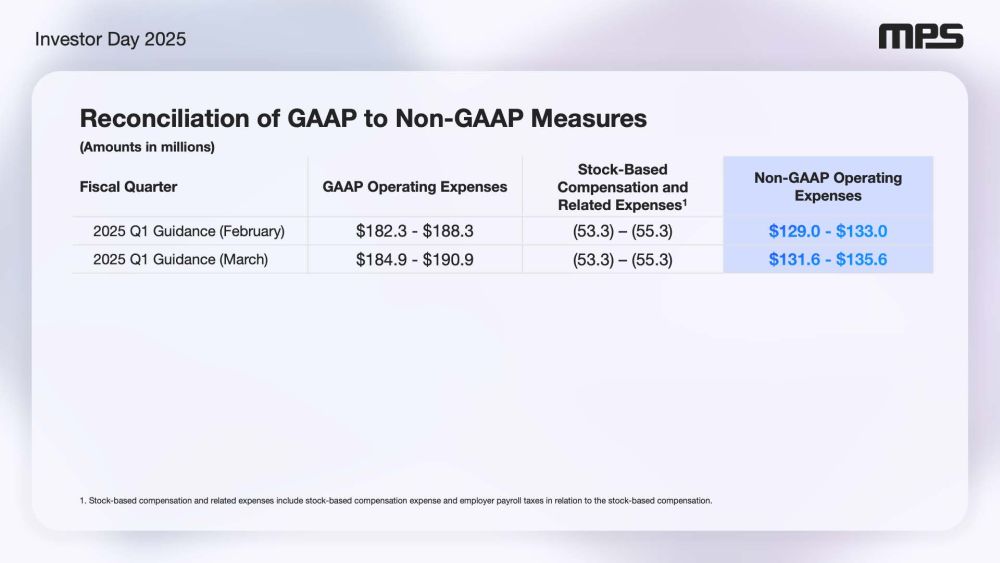 Investor Day 2025

MPS

Reconciliation of GAAP to Non-GAAP Measures

(Amounts in millions)

| Fiscal Quarter | GAAP Operating Expenses | Stock-Based Compensation and Related Expenses$^1$ | Non-GAAP Operating Expenses |
|---|---|---|---|
| 2025 Q1 Guidance (February) | \$182.3 - \$188.3 | (53.3) – (55.3) | \$129.0 - \$133.0 |
| 2025 Q1 Guidance (March) | \$184.9 - \$190.9 | (53.3) – (55.3) | \$131.6 - \$135.6 |

1. Stock-based compensation and related expenses include stock-based compensation expense and employer payroll taxes in relation to the stock-based compensation.